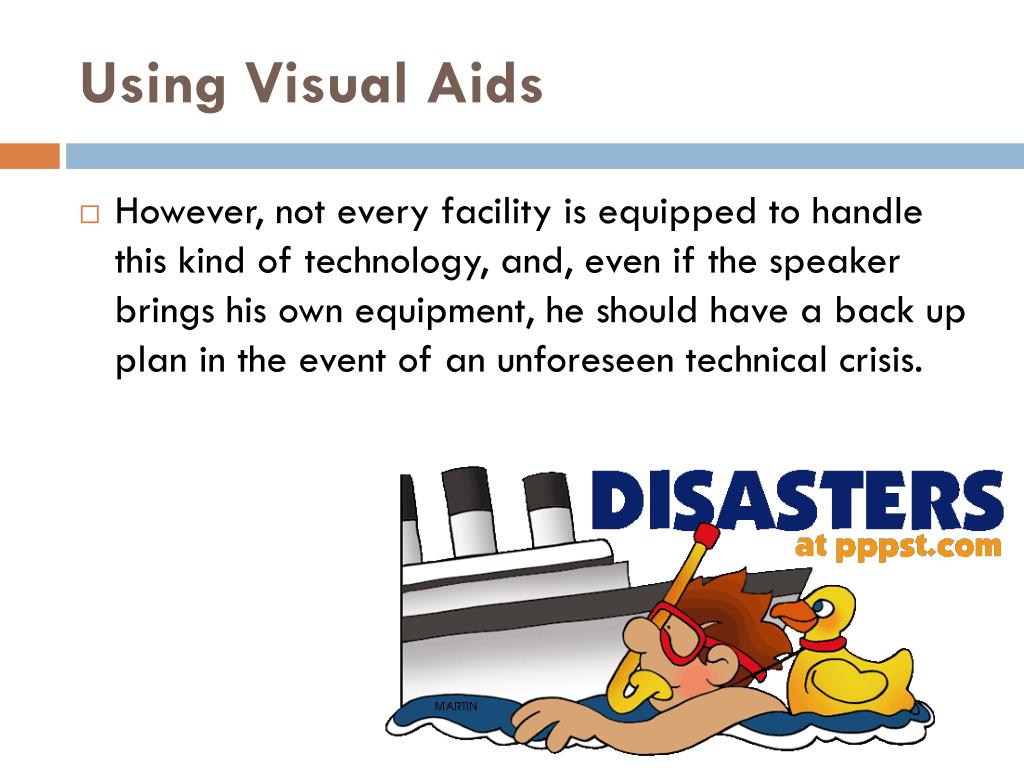 Using Visual Aids

□ However, not every facility is equipped to handle this kind of technology, and, even if the speaker brings his own equipment, he should have a back up plan in the event of an unforeseen technical crisis.

DISASTERS
at pppst.com

MARTIN